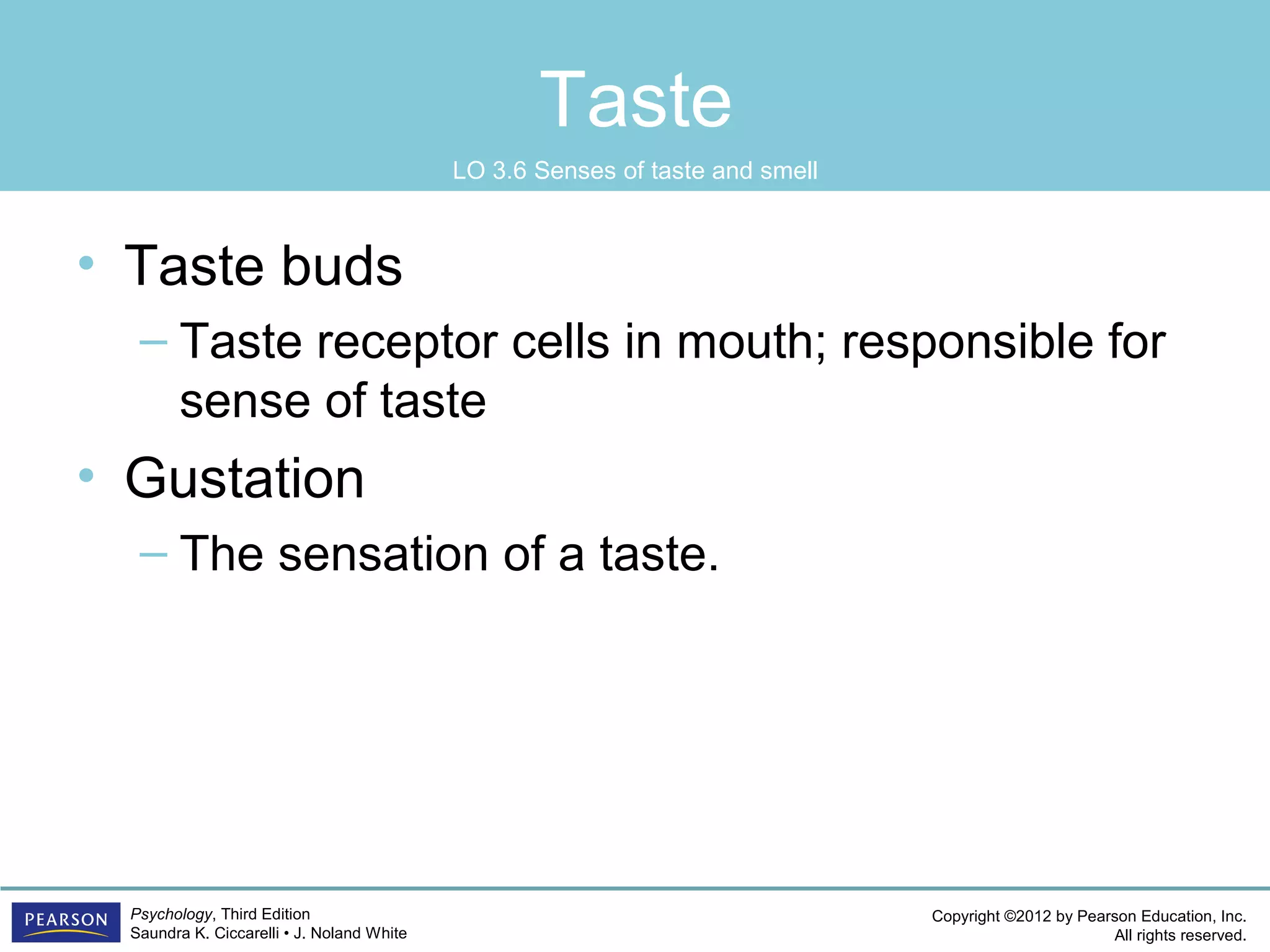 Taste

LO 3.6 Senses of taste and smell

• Taste buds
– Taste receptor cells in mouth; responsible for sense of taste
• Gustation
– The sensation of a taste.

PEARSON

Psychology, Third Edition
Saundra K. Ciccarelli • J. Noland White

Copyright ©2012 by Pearson Education, Inc.
All rights reserved.